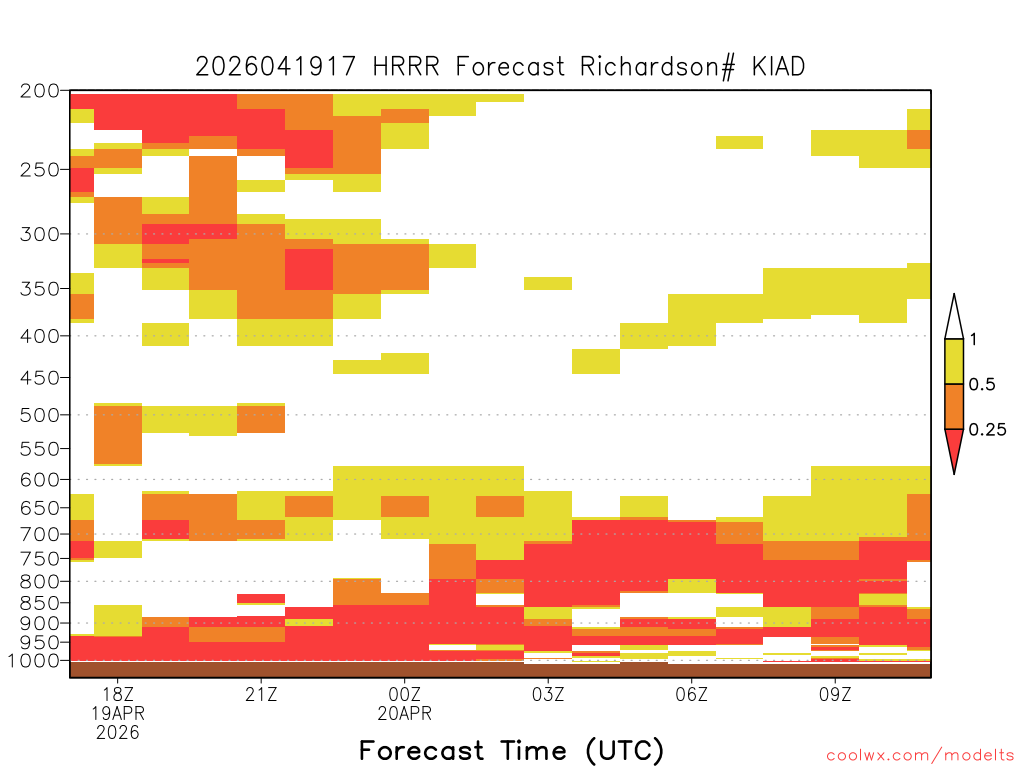 2026041917 HRRR Forecast Richardson# KIAD

200
250
300
350
400
450
500
550
600
650
700
750
800
850
900
950
1000

1
0.5
0.25

18Z
19APR
2026
21Z
00Z
20APR
03Z
06Z
09Z

Forecast Time (UTC)

coolwx.com/modelts